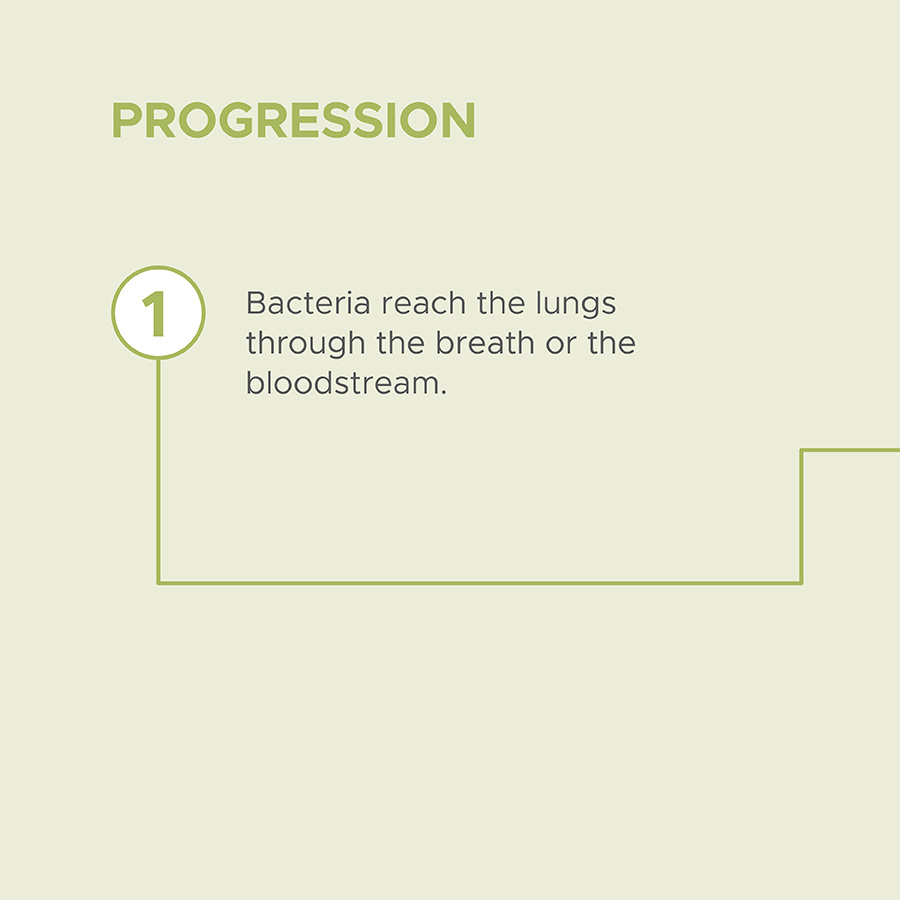 PROGRESSION

1

Bacteria reach the lungs through the breath or the bloodstream.